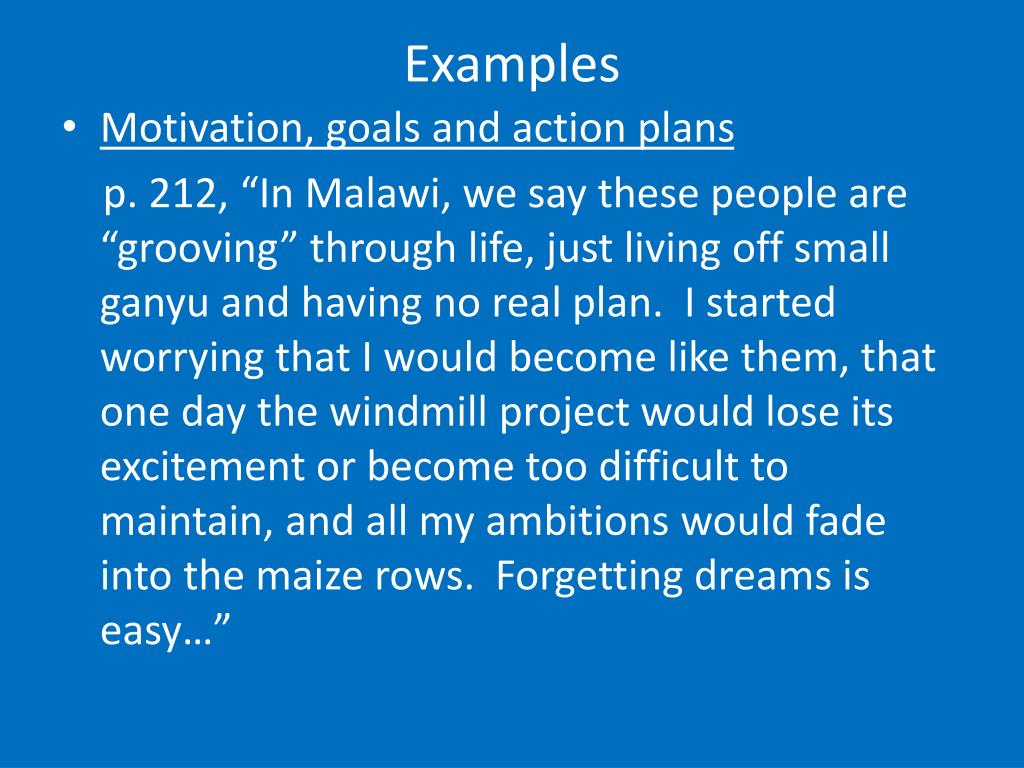 Examples

• Motivation, goals and action plans

p. 212, “In Malawi, we say these people are “grooving” through life, just living off small ganyu and having no real plan. I started worrying that I would become like them, that one day the windmill project would lose its excitement or become too difficult to maintain, and all my ambitions would fade into the maize rows. Forgetting dreams is easy…”